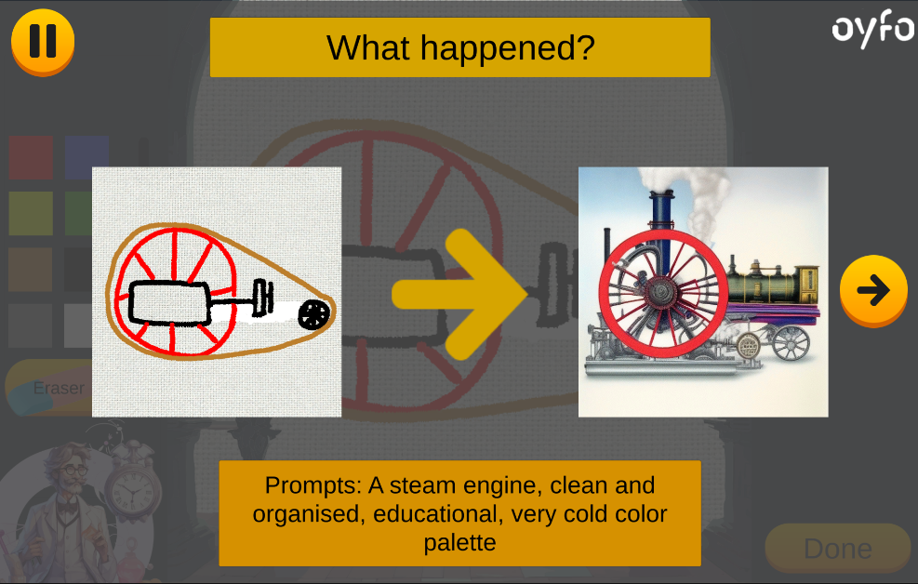 What happened?

oyfo

Eraser

Prompts: A steam engine, clean and organised, educational, very cold color palette

Done